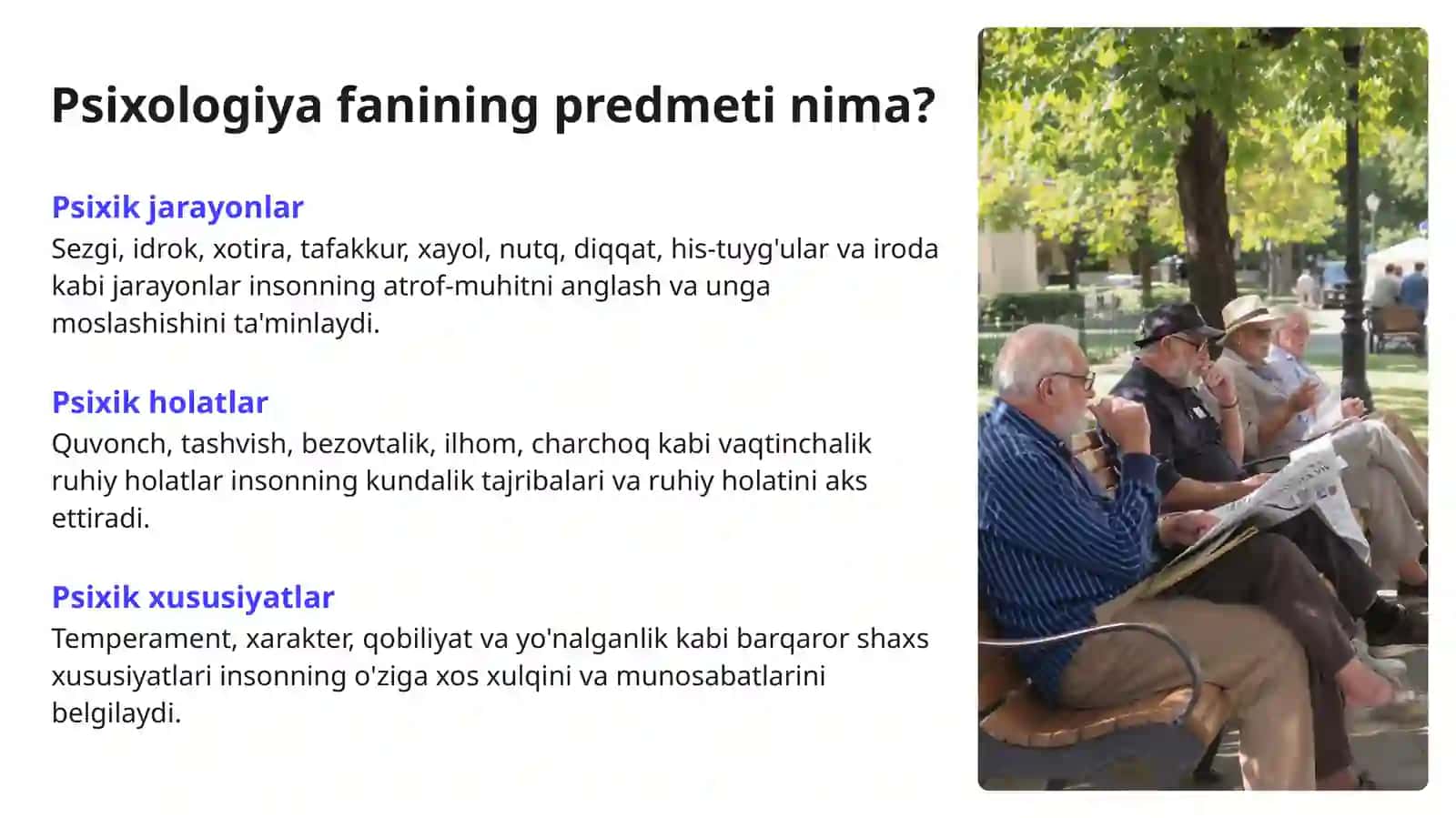 Psixologiya fanining predmeti nima?

Psixik jarayonlar

Sezgi, idrok, xotira, tafakkur, xayol, nutq, diqqat, his-tuyg'ular va iroda kabi jarayonlar insonning atrof-muhitni anglash va unga moslashishini ta'minlaydi.

Psixik holatlar

Quvonch, tashvish, bezovtalik, ilhom, charchoq kabi vaqtinchalik ruhiy holatlar insonning kundalik tajribalari va ruhiy holatini aks ettiradi.

Psixik xususiyatlar

Temperament, xarakter, qobiliyat va yo'nalganlik kabi barqaror shaxs xususiyatlari insonning o'ziga xos xulqini va munosabatlarini belgilaydi.